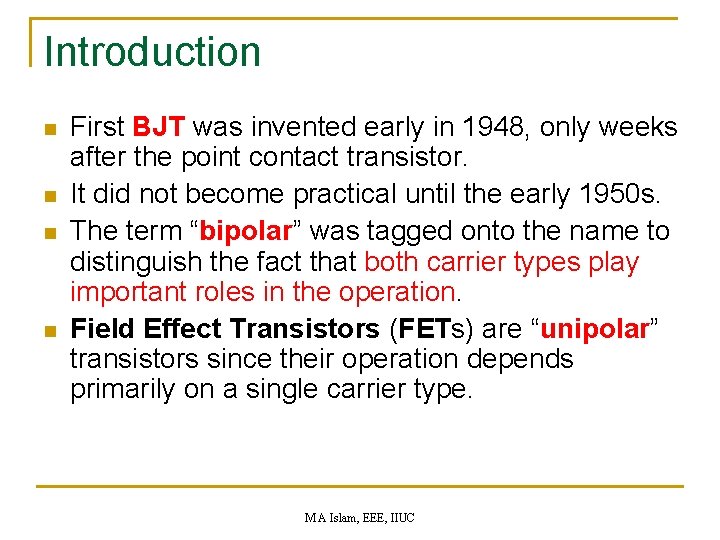 Introduction

First BJT was invented early in 1948, only weeks after the point contact transistor.

It did not become practical until the early 1950s.

The term “bipolar” was tagged onto the name to distinguish the fact that both carrier types play important roles in the operation.

Field Effect Transistors (FETs) are “unipolar” transistors since their operation depends primarily on a single carrier type.

MA Islam, EEE, IIUC